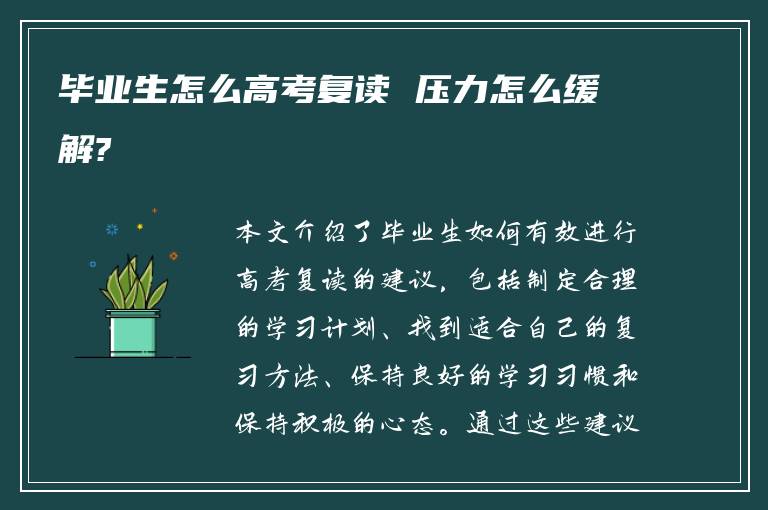 毕业生怎么高考复读 压力怎么缓解?

本文介绍了毕业生如何有效进行高考复读的建议，包括制定合理的学习计划、找到适合自己的复习方法、保持良好的学习习惯和保持积极的心态。通过这些建议